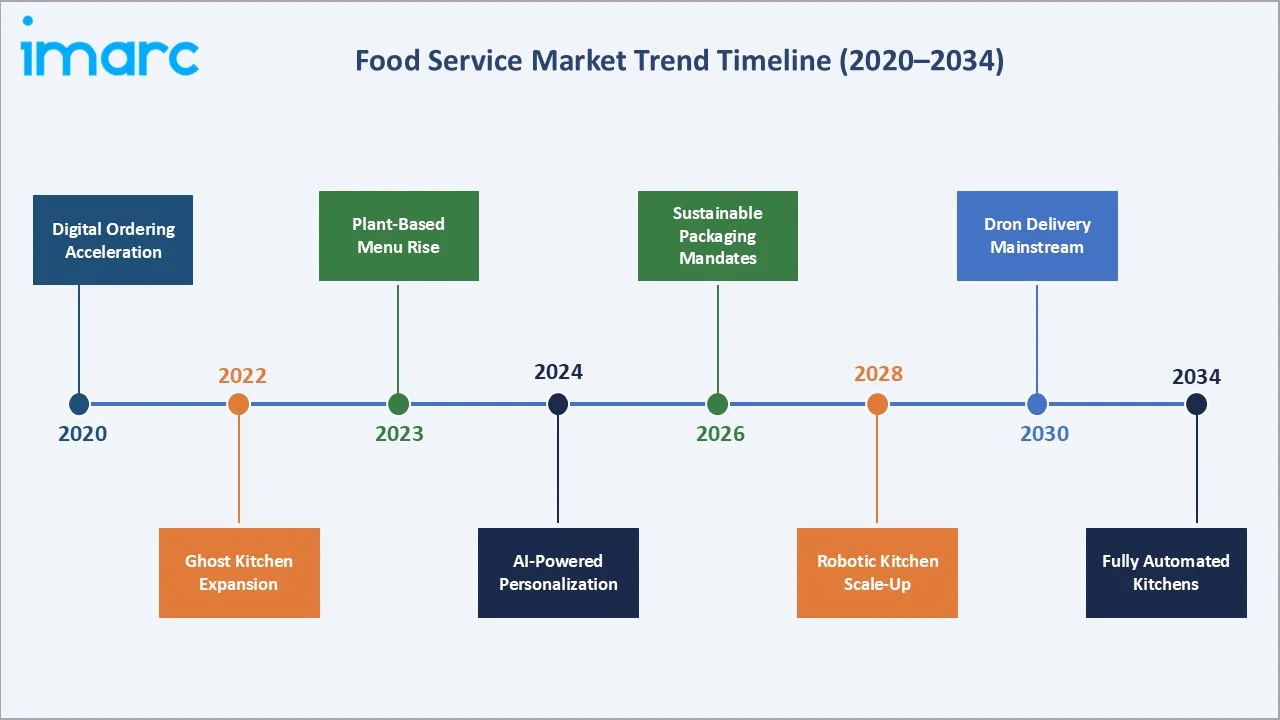 imarc

Food Service Market Trend Timeline (2020–2034)

Digital Ordering Acceleration

2020

2022

Ghost Kitchen Expansion

Plant-Based Menu Rise

2023

2024

AI-Powered Personalization

Sustainable Packaging Mandates

2026

2028

Robotic Kitchen Scale-Up

Dron Delivery Mainstream

2030

2034

Fully Automated Kitchens